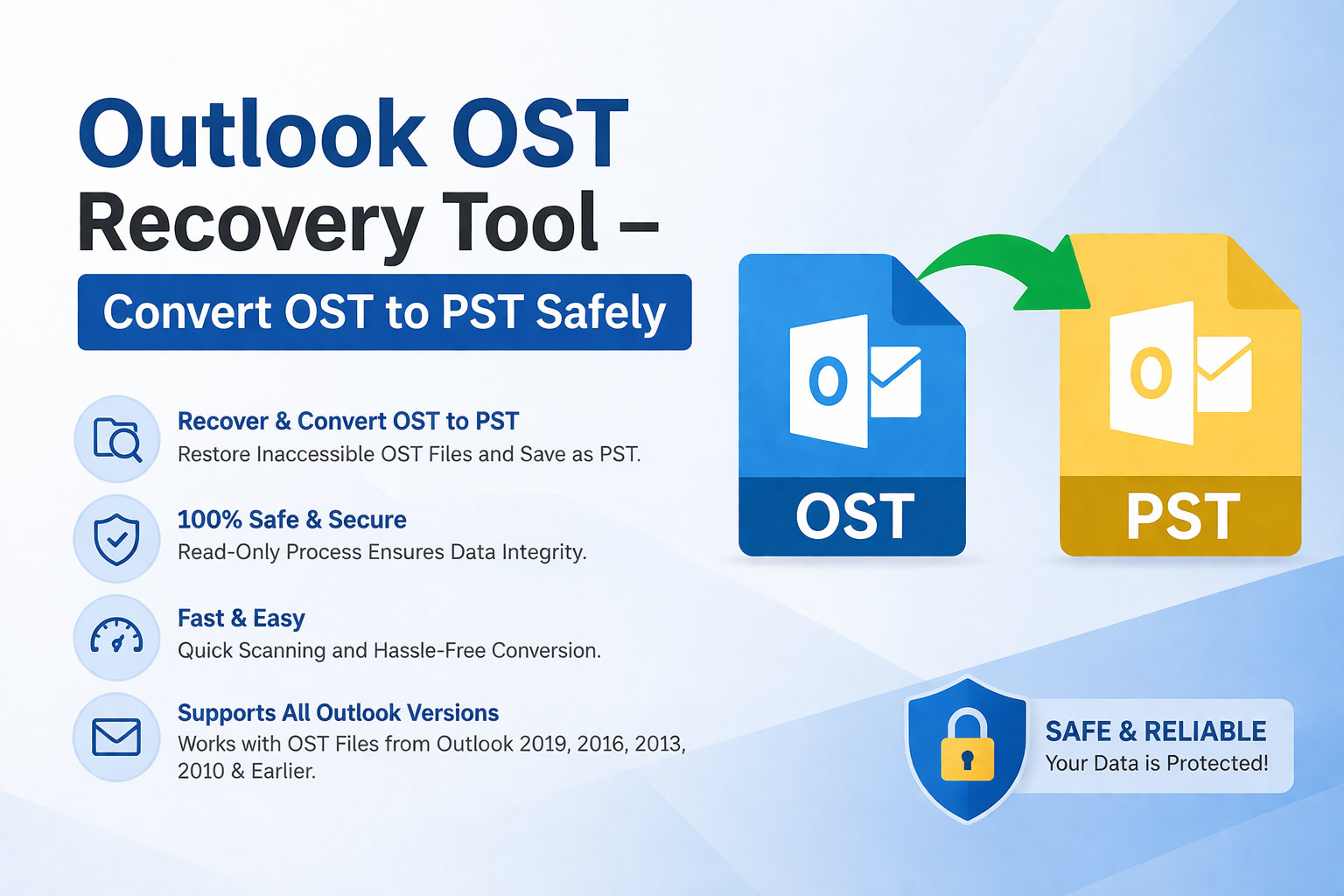 Outlook OST
Recovery Tool –

Convert OST to PST Safely

Recover & Convert OST to PST
Restore Inaccessible OST Files and Save as PST.

100% Safe & Secure
Read-Only Process Ensures Data Integrity.

Fast & Easy
Quick Scanning and Hassle-Free Conversion.

Supports All Outlook Versions
Works with OST Files from Outlook 2019, 2016, 2013, 2010 & Earlier.

O

OST

O

PST

SAFE & RELIABLE
Your Data is Protected!